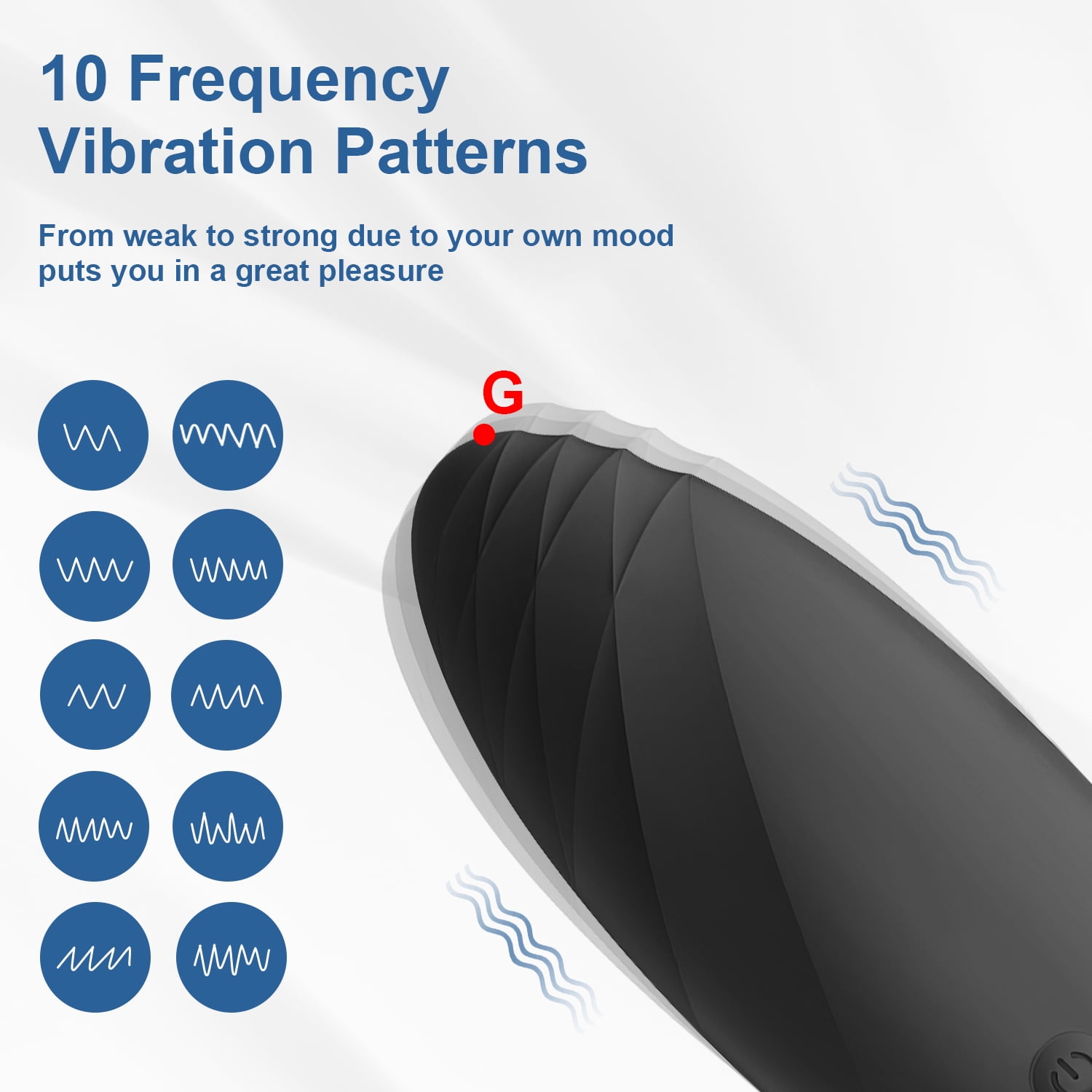 10 Frequency
Vibration Patterns

From weak to strong due to your own mood puts you in a great pleasure

G